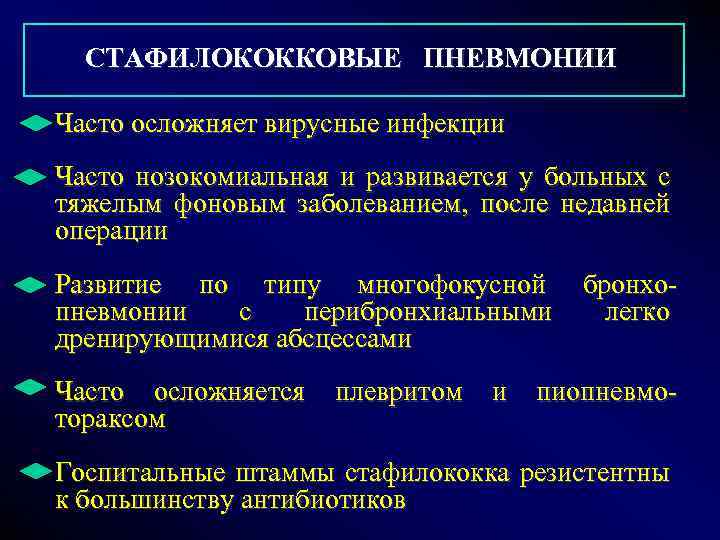 СТАФИЛОКОККОВЫЕ ПНЕВМОНИИ

Часто осложняет вирусные инфекции

Часто нозокомиальная и развивается у больных с тяжелым фоновым заболеванием, после недавней операции

Развитие по типу многофокусной бронхопневмонии с перибронхиальными легко дренирующимися абсцессами

Часто осложняется плевритом и пиопневмотораксом

Госпитальные штаммы стафилококка резистентны к большинству антибиотиков